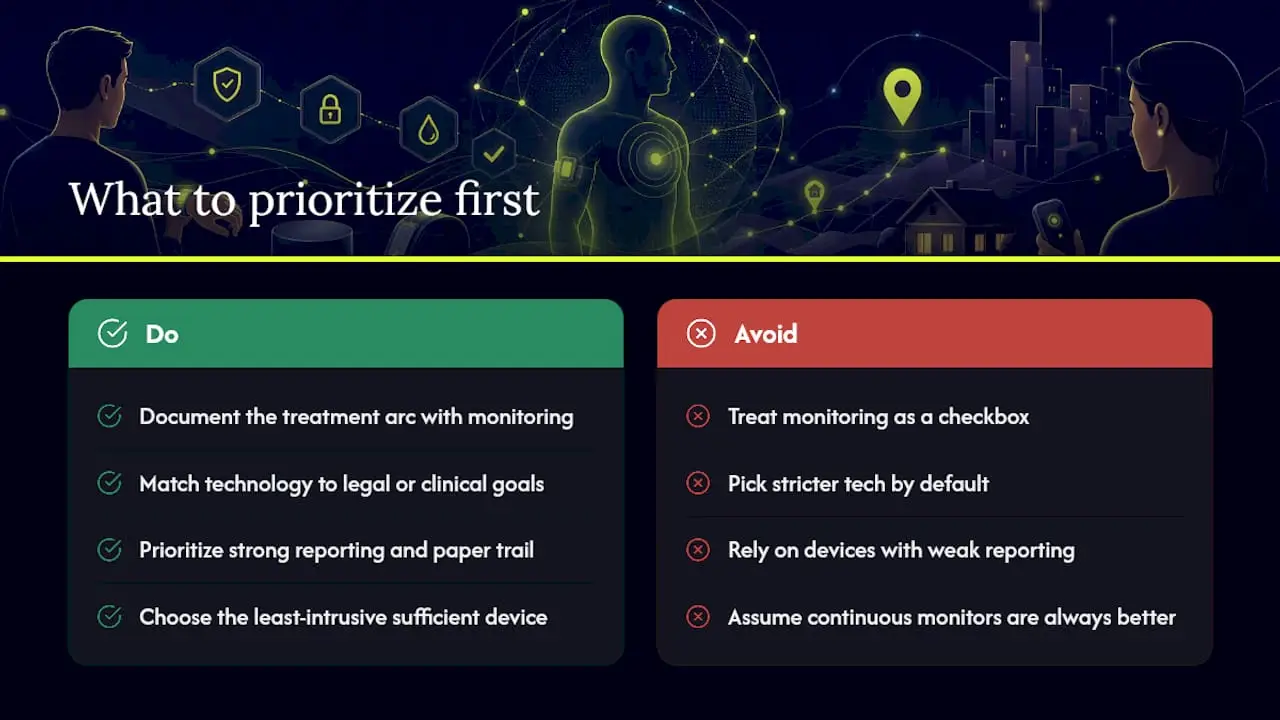 What to prioritize first

Do

Document the treatment arc with monitoring

Match technology to legal or clinical goals

Prioritize strong reporting and paper trail

Choose the least-intrusive sufficient device

Avoid

Treat monitoring as a checkbox

Pick stricter tech by default

Rely on devices with weak reporting

Assume continuous monitors are always better